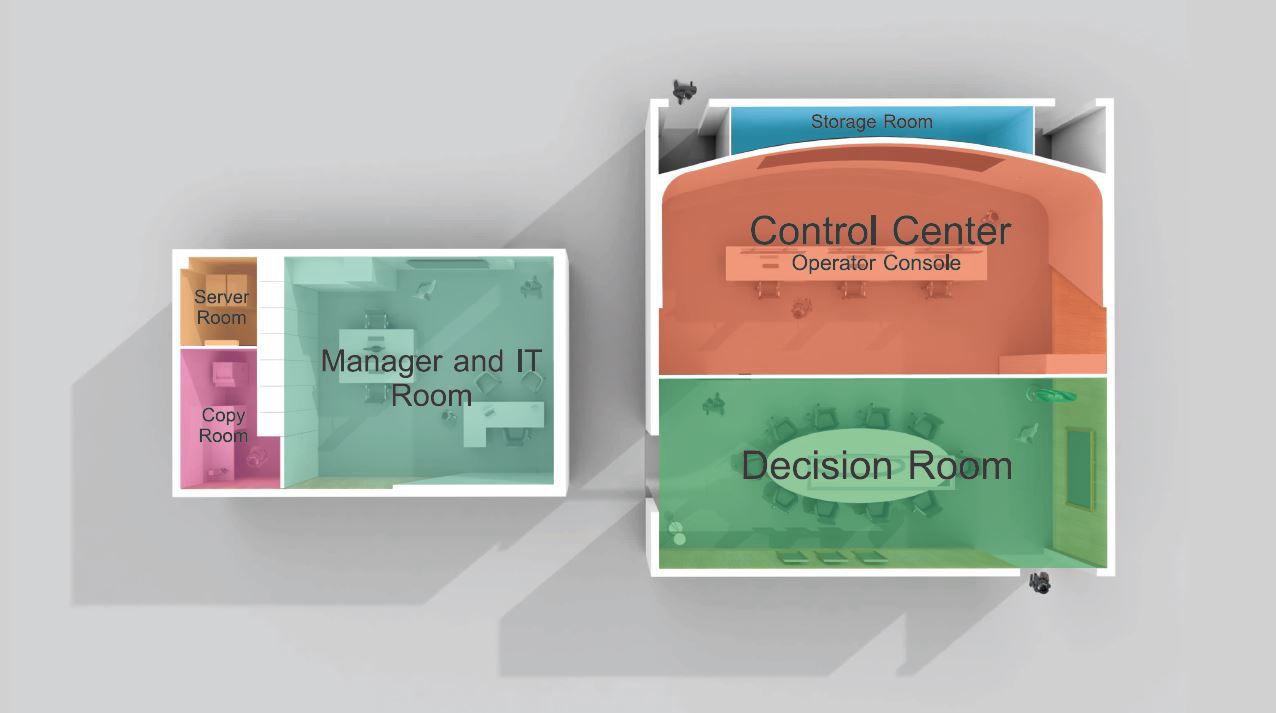 Server Room

Copy Room

Manager and IT Room

Storage Room

Control Center

Operator Console

Decision Room